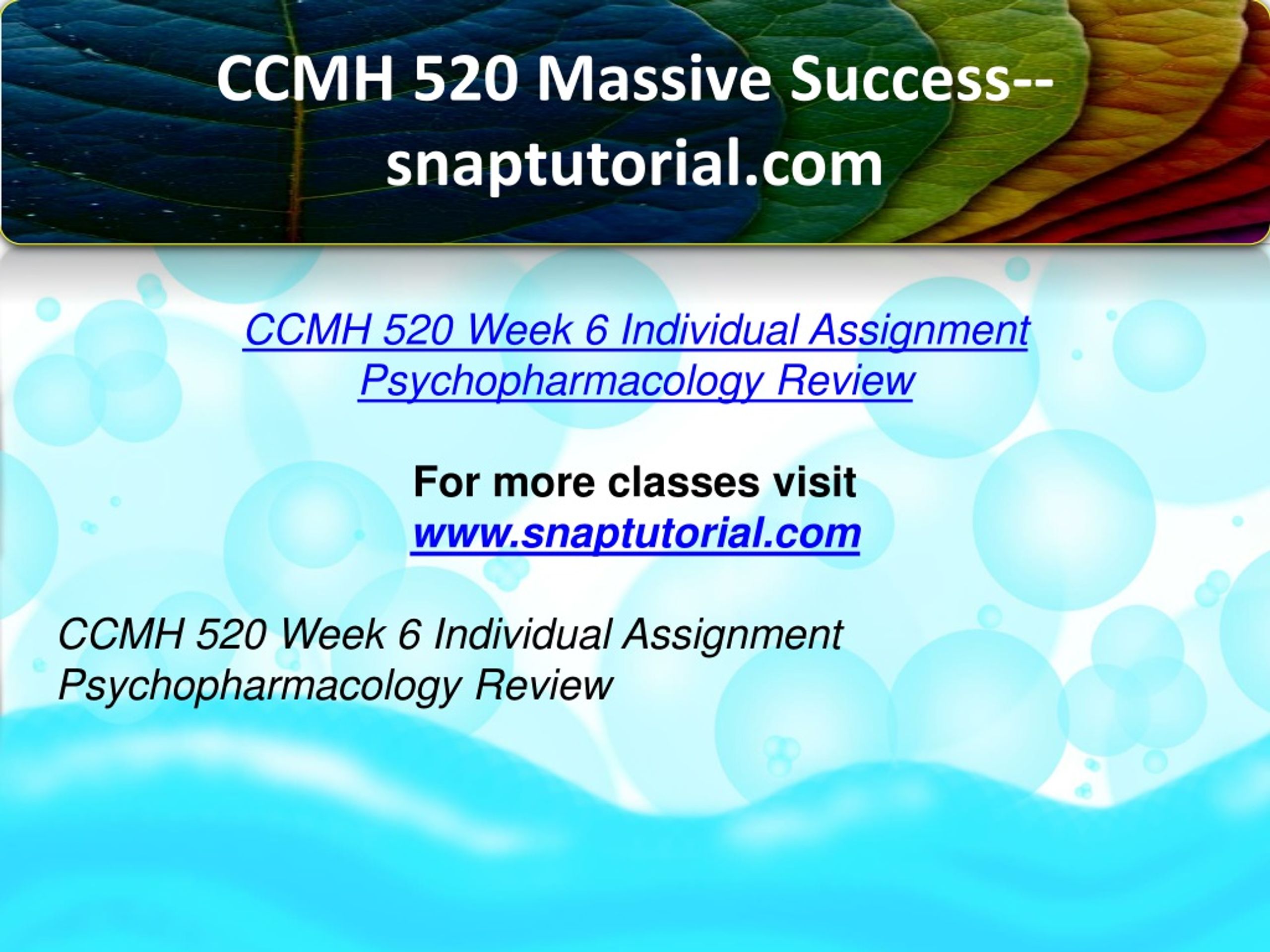 CCMH 520 Massive Success--snaptutorial.com

CCMH 520 Week 6 Individual Assignment Psychopharmacology Review

For more classes visit
www.snaptutorial.com

CCMH 520 Week 6 Individual Assignment Psychopharmacology Review